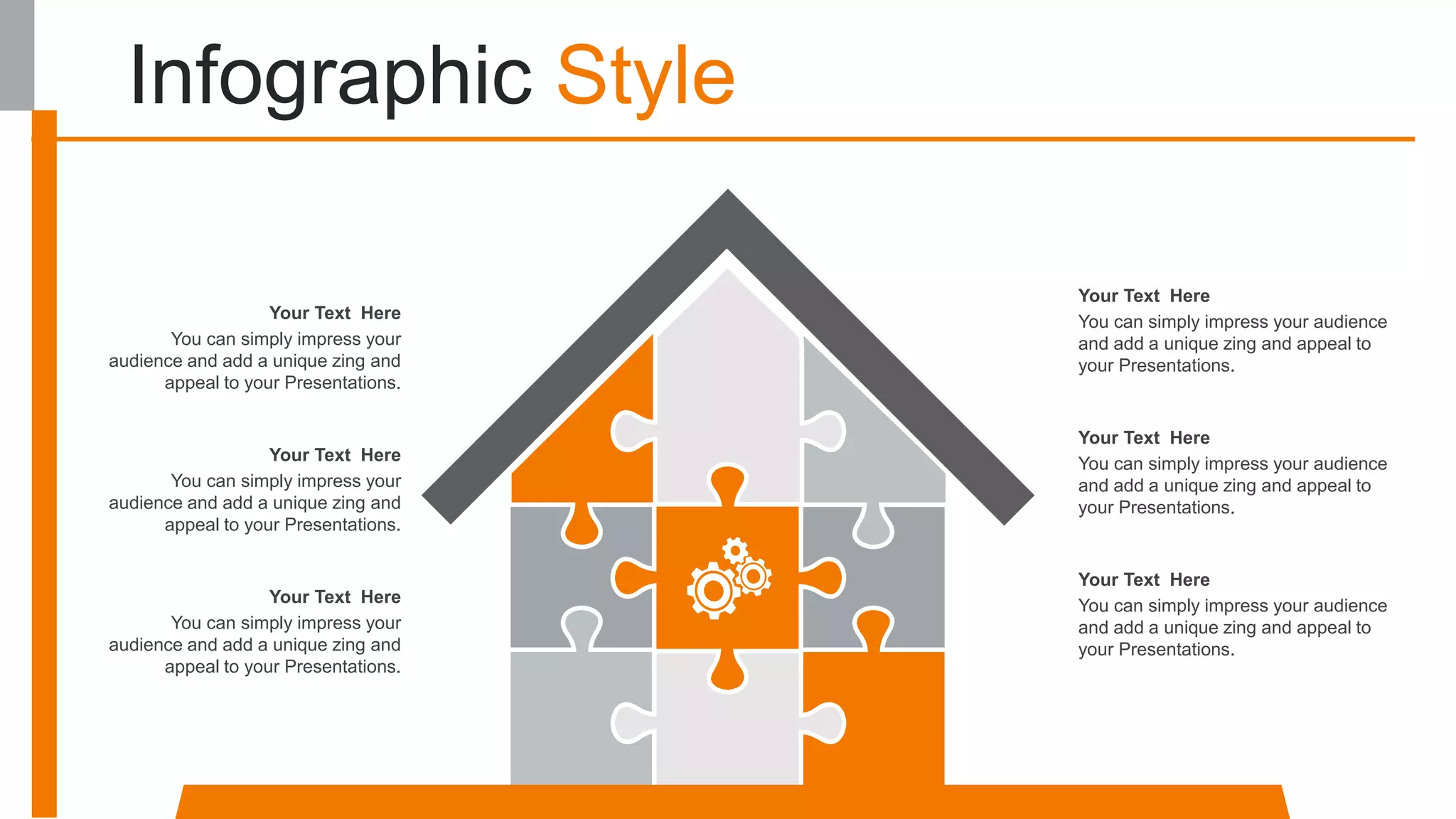 Infographic Style

Your Text Here
You can simply impress your audience and add a unique zing and appeal to your Presentations.

Your Text Here
You can simply impress your audience and add a unique zing and appeal to your Presentations.

Your Text Here
You can simply impress your audience and add a unique zing and appeal to your Presentations.

Your Text Here
You can simply impress your audience and add a unique zing and appeal to your Presentations.

Your Text Here
You can simply impress your audience and add a unique zing and appeal to your Presentations.

Your Text Here
You can simply impress your audience and add a unique zing and appeal to your Presentations.